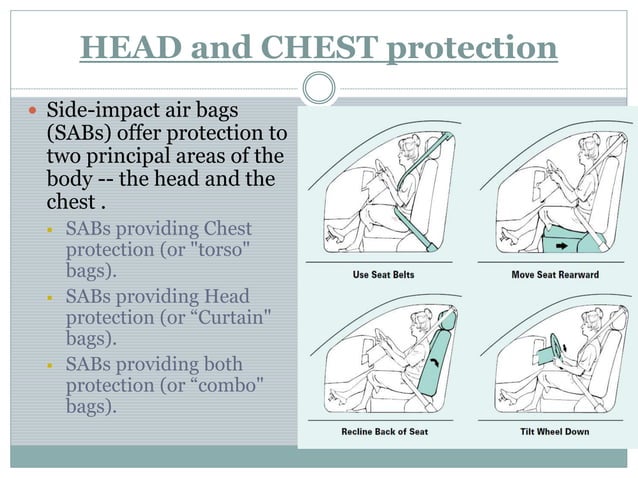 HEAD and CHEST protection

Side-impact air bags (SABs) offer protection to two principal areas of the body -- the head and the chest .

SABs providing Chest protection (or "torso" bags).

SABs providing Head protection (or “Curtain" bags).

SABs providing both protection (or “combo" bags).

Use Seat Belts

Move Seat Rearward

Recline Back of Seat

Tilt Wheel Down